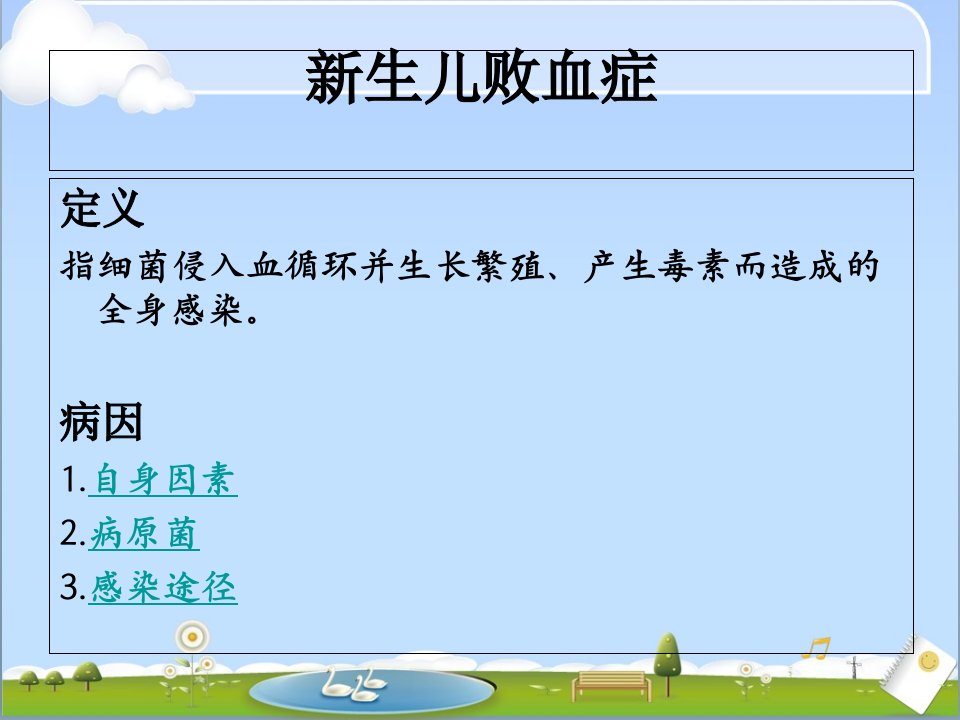 新生儿败血症

定义

指细菌侵入血循环并生长繁殖、产生毒素而造成的全身感染。

病因

1.自身因素

2.病原菌

3.感染途径